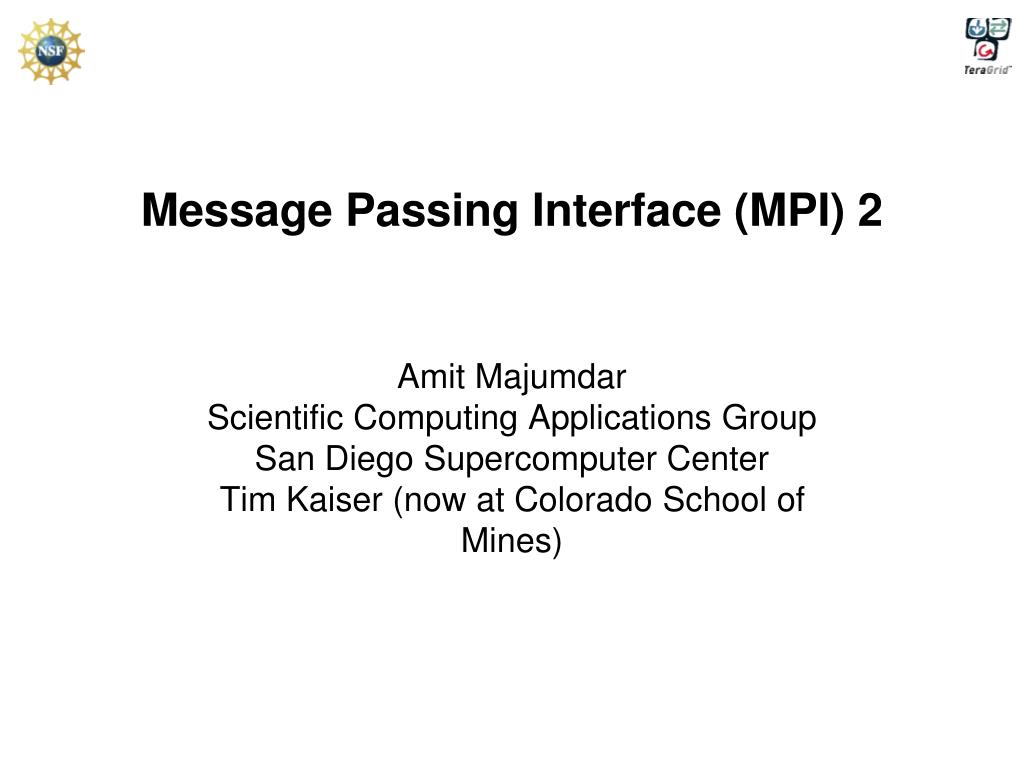 NSF

TeraGrid

Message Passing Interface (MPI) 2

Amit Majumdar
Scientific Computing Applications Group
San Diego Supercomputer Center
Tim Kaiser (now at Colorado School of Mines)